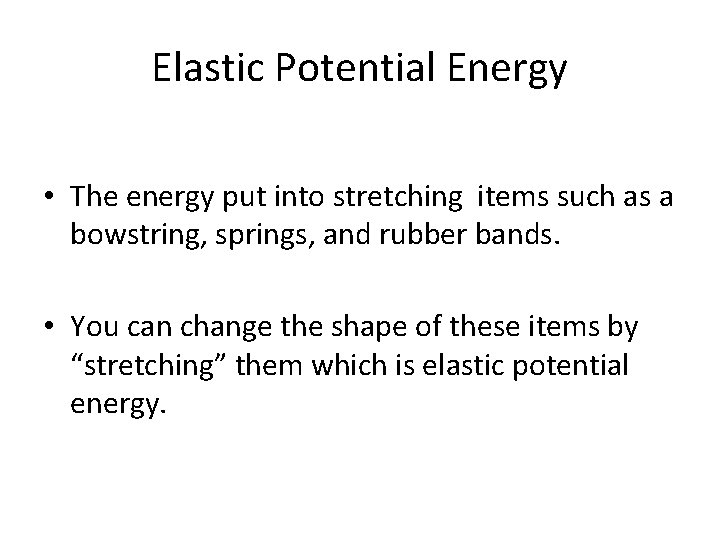 Elastic Potential Energy

• The energy put into stretching items such as a bowstring, springs, and rubber bands.

• You can change the shape of these items by “stretching” them which is elastic potential energy.